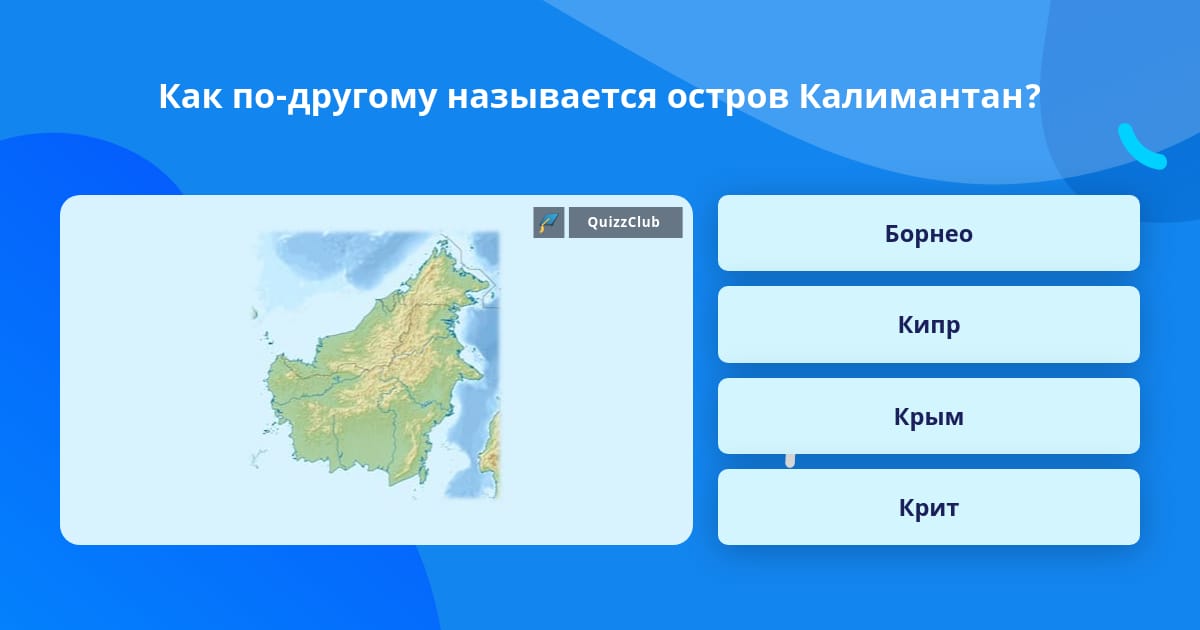 Как по-другому называется остров Калимантан?

QuizzClub

Борнео

Кипр

Крым

Крит